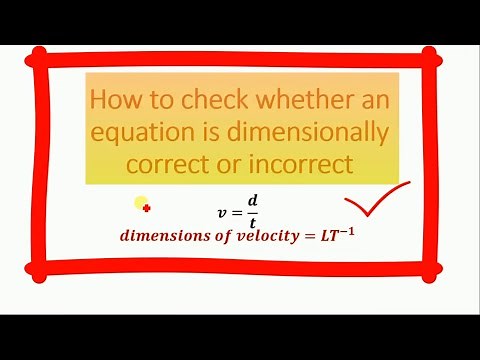 How to check whether an equation is dimensionally correct or incorrect

$v = \frac{d}{t}$

$dimensions\ of\ velocity = LT^{-1}$